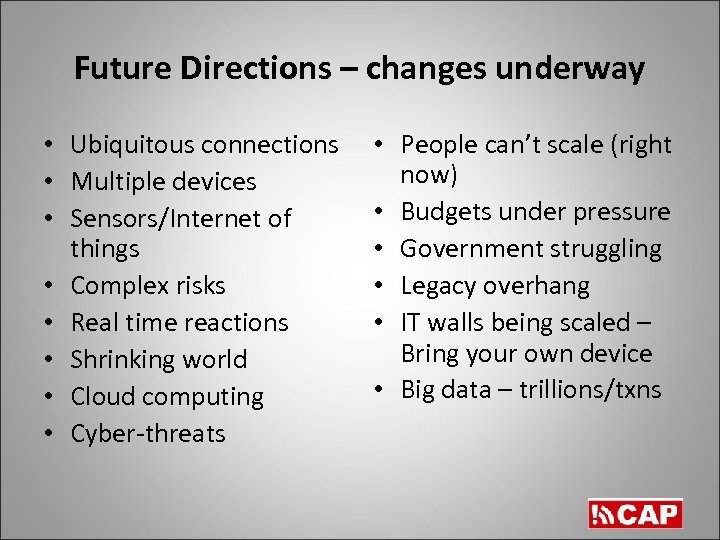 Future Directions – changes underway

• Ubiquitous connections
• Multiple devices
• Sensors/Internet of things
• Complex risks
• Real time reactions
• Shrinking world
• Cloud computing
• Cyber-threats

• People can't scale (right now)
• Budgets under pressure
• Government struggling
• Legacy overhang
• IT walls being scaled – Bring your own device
• Big data – trillions/txns

CAP